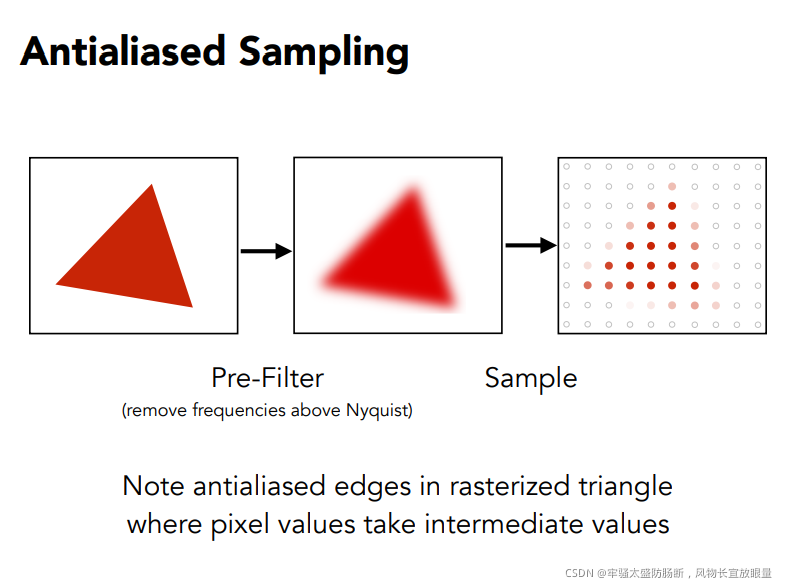 Antialiased Sampling

Pre-Filter
(remove frequencies above Nyquist)

Sample

Note antialiased edges in rasterized triangle where pixel values take intermediate values

CSDN @牢骚太盛防肠断，风物长宜放眼量